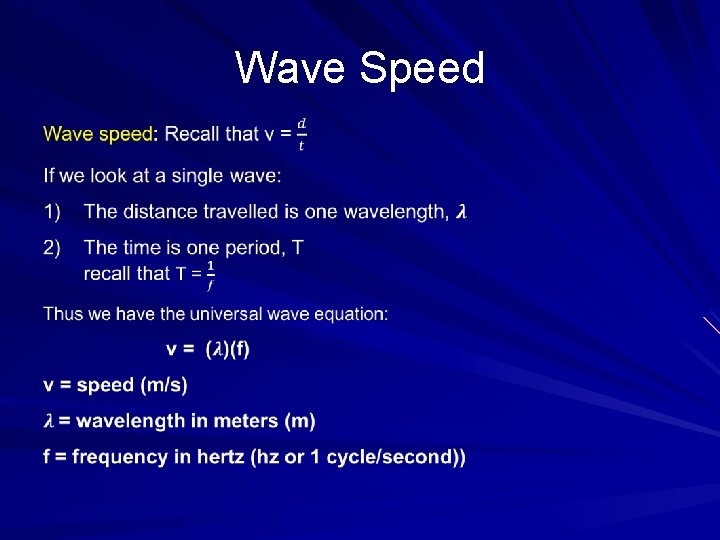 Wave Speed

Wave speed: Recall that v = $\frac{d}{t}$

If we look at a single wave:

1) The distance travelled is one wavelength, $\lambda$

2) The time is one period, T
recall that T = $\frac{1}{f}$

Thus we have the universal wave equation:

v = ($\lambda$)(f)

v = speed (m/s)

$\lambda$ = wavelength in meters (m)

f = frequency in hertz (hz or 1 cycle/second))